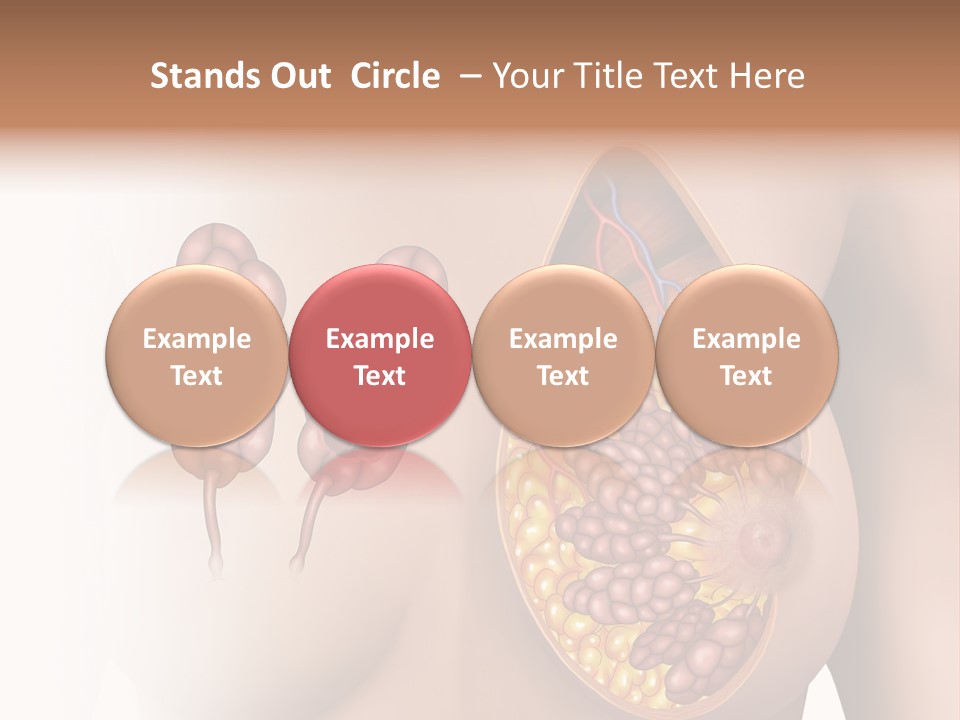 Stands Out Circle – Your Title Text Here

Example Text

Example Text

Example Text

Example Text